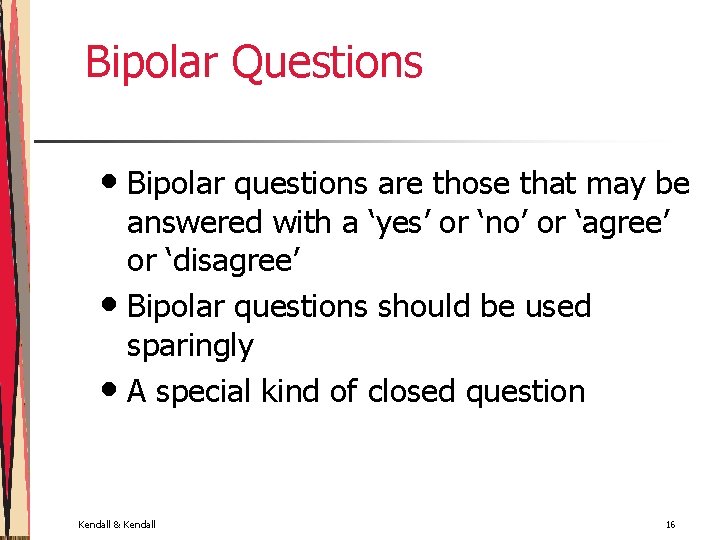 Bipolar Questions

• Bipolar questions are those that may be answered with a ‘yes’ or ‘no’ or ‘agree’ or ‘disagree’
• Bipolar questions should be used sparingly
• A special kind of closed question

Kendall & Kendall

16